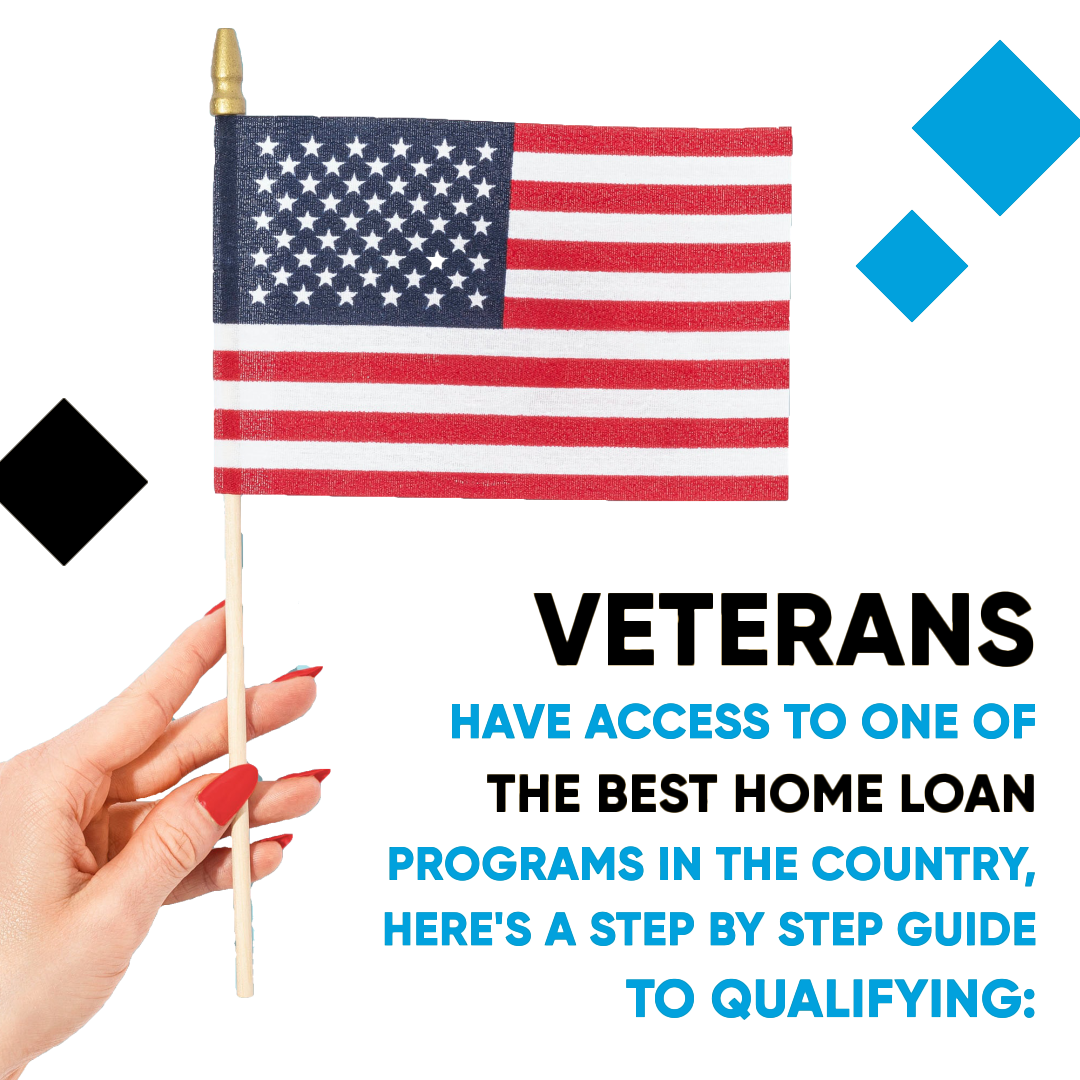 VETERANS
HAVE ACCESS TO ONE OF THE BEST HOME LOAN PROGRAMS IN THE COUNTRY, HERE'S A STEP BY STEP GUIDE TO QUALIFYING: